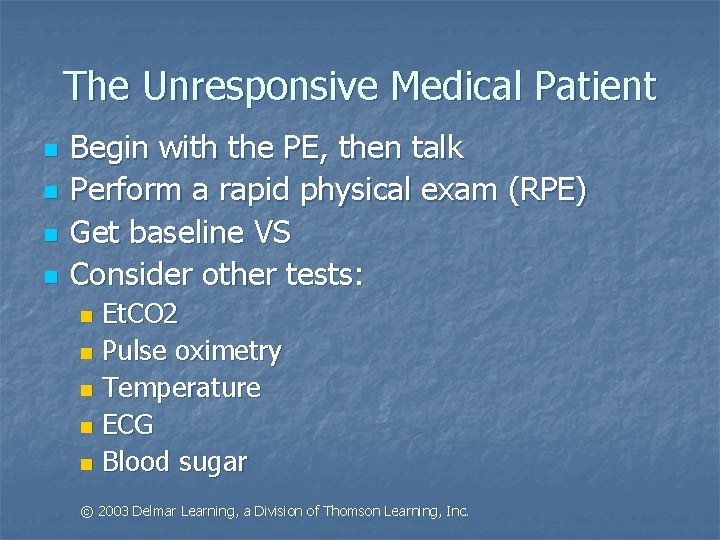 The Unresponsive Medical Patient

- Begin with the PE, then talk
- Perform a rapid physical exam (RPE)
- Get baseline VS
- Consider other tests:
  - EtCO2
  - Pulse oximetry
  - Temperature
  - ECG
  - Blood sugar

© 2003 Delmar Learning, a Division of Thomson Learning, Inc.